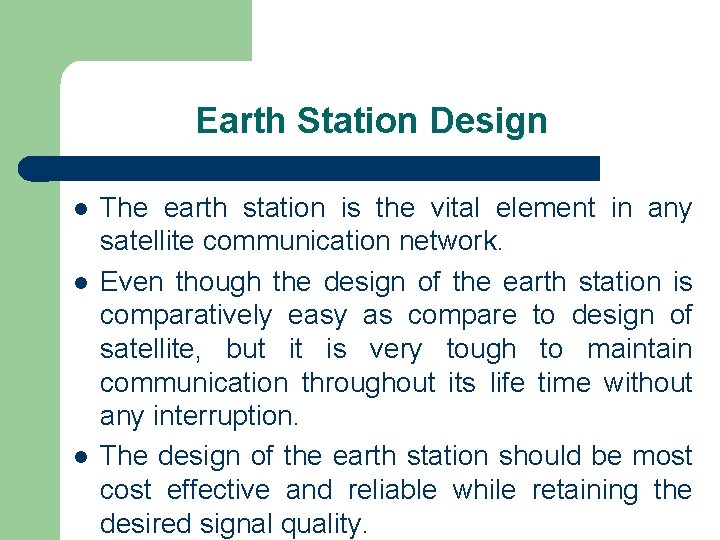 Earth Station Design

- The earth station is the vital element in any satellite communication network.
- Even though the design of the earth station is comparatively easy as compare to design of satellite, but it is very tough to maintain communication throughout its life time without any interruption.
- The design of the earth station should be most cost effective and reliable while retaining the desired signal quality.